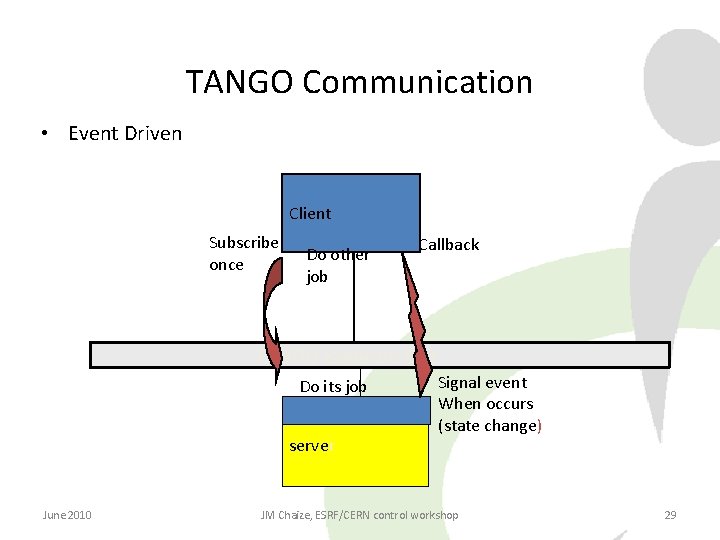 TANGO Communication

• Event Driven

Client

Subscribe once

Do other job

Callback

Do its job

Signal event When occurs (state change)

serve

June 2010

JM Chaize, ESRF/CERN control workshop

29